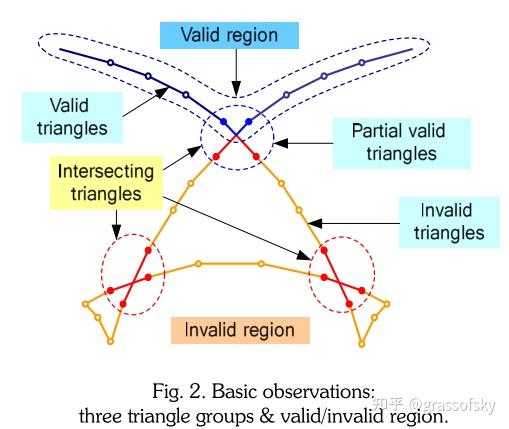 Valid region

Valid triangles

Partial valid triangles

Intersecting triangles

Invalid triangles

Invalid region

Fig. 2. Basic observations: three triangle groups & valid/invalid region.

知乎 @grassofsky